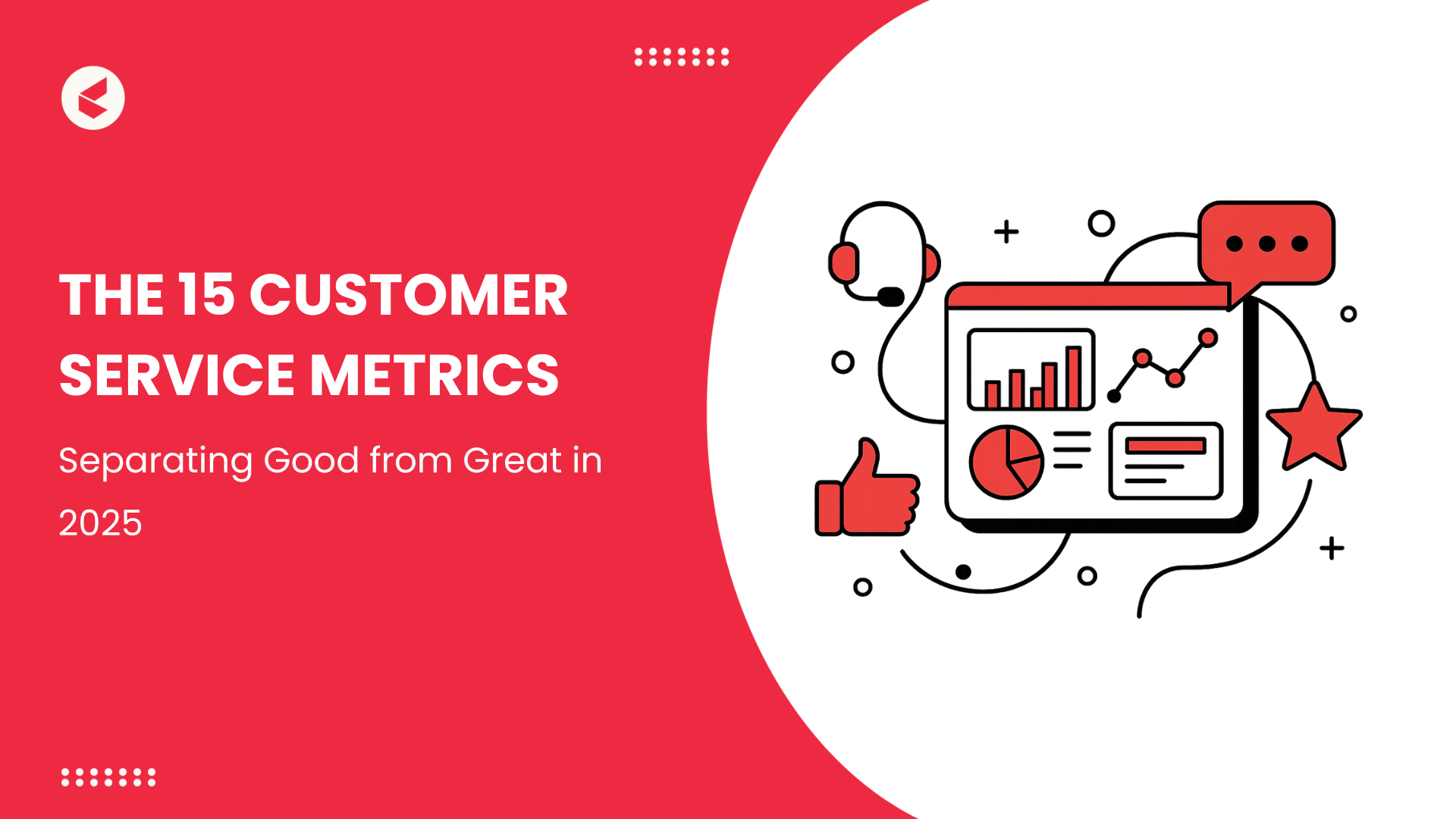 THE 15 CUSTOMER SERVICE METRICS

Separating Good from Great in 2025